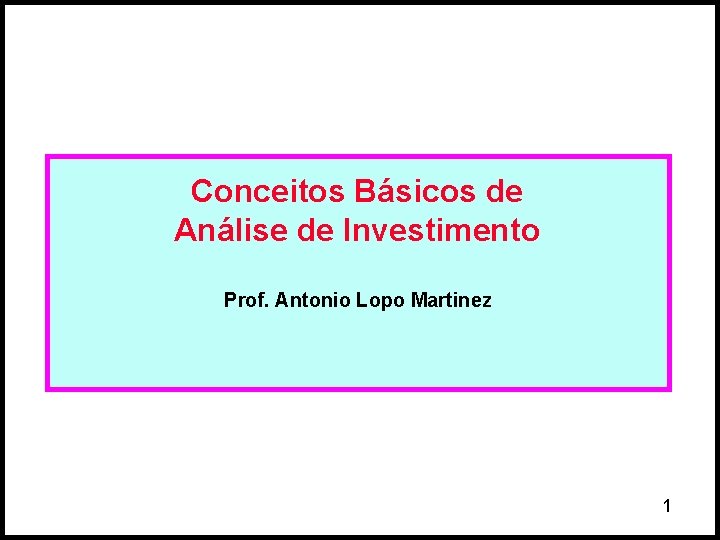 Conceitos Básicos de Análise de Investimento

Prof. Antonio Lopo Martinez

1